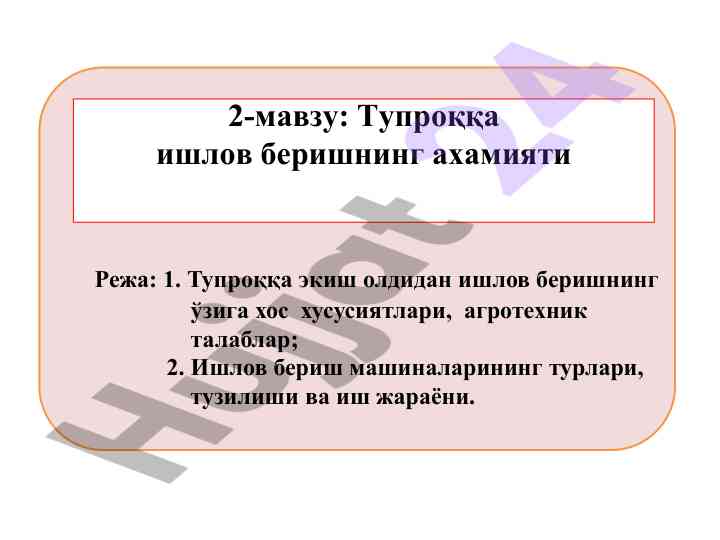 2-мавзу: Тупроққа ишлов беришнинг ахамияти

Режа: 1. Тупроққа экиш олдидан ишлов беришнинг ўзига хос хусусиятлари, агротехник талаблар;
2. Ишлов бериш машиналарининг турлари, тузилиши ва иш жараёни.

Hujjat 24